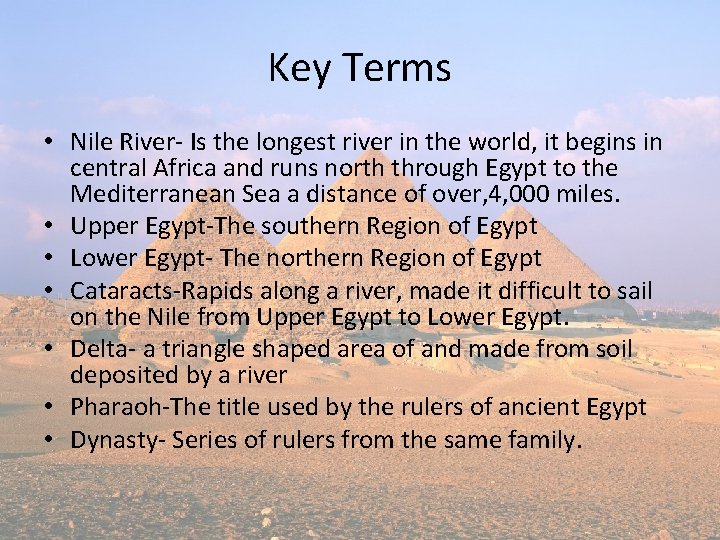 Key Terms

• Nile River- Is the longest river in the world, it begins in central Africa and runs north through Egypt to the Mediterranean Sea a distance of over,4,000 miles.
• Upper Egypt-The southern Region of Egypt
• Lower Egypt- The northern Region of Egypt
• Cataracts-Rapids along a river, made it difficult to sail on the Nile from Upper Egypt to Lower Egypt.
• Delta- a triangle shaped area of and made from soil deposited by a river
• Pharaoh-The title used by the rulers of ancient Egypt
• Dynasty- Series of rulers from the same family.